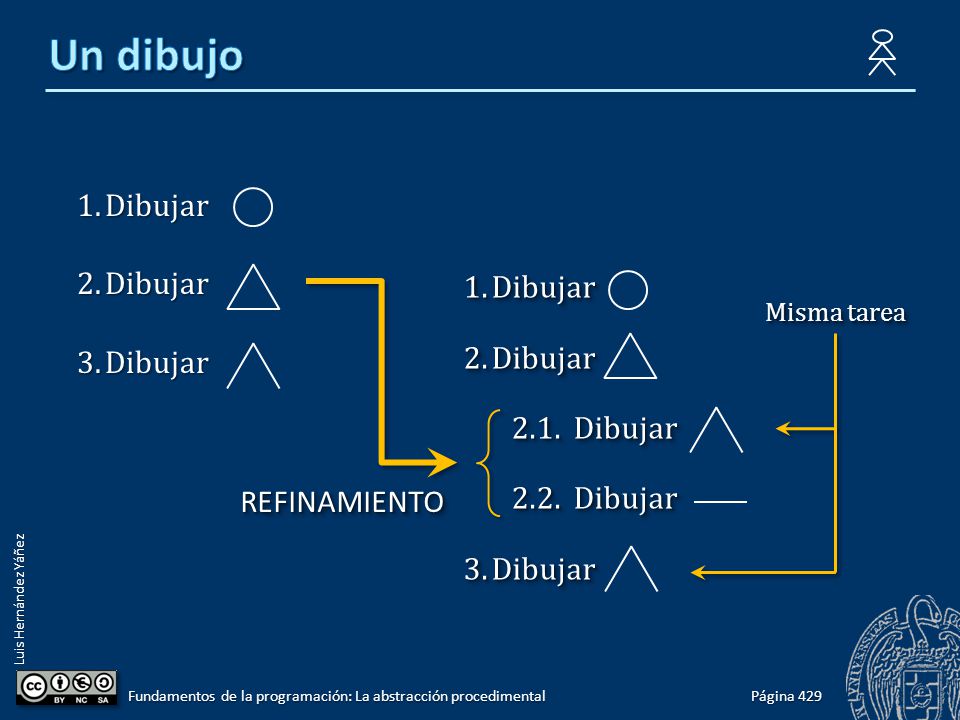 Un dibujo

1. Dibujar

2. Dibujar

3. Dibujar

REFINAMIENTO

1. Dibujar

2. Dibujar

2.1. Dibujar

2.2. Dibujar

3. Dibujar

Misma tarea

Luis Hernández Yáñez

BY NC SA

Fundamentos de la programación: La abstracción procedimental

Página 429